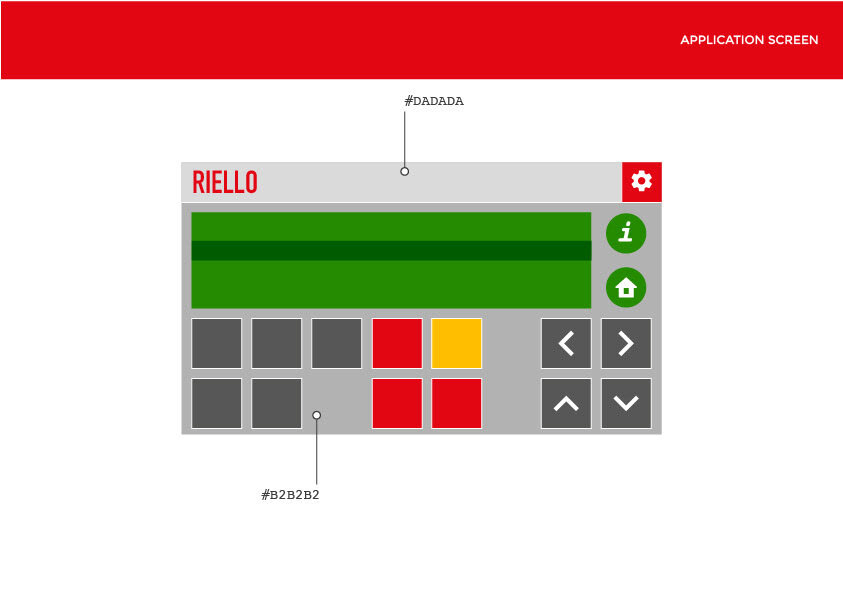 APPLICATION SCREEN

#DADADA

RIELLO

i

#B2B2B2